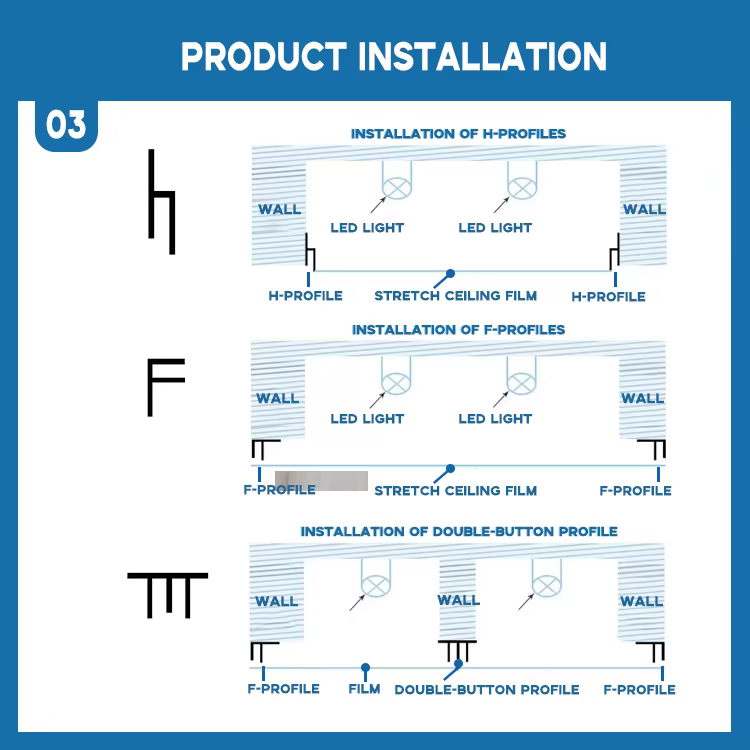 PRODUCT INSTALLATION

03

INSTALLATION OF H-PROFILES

WALL

LED LIGHT

LED LIGHT

WALL

H-PROFILE

STRETCH CEILING FILM

H-PROFILE

INSTALLATION OF F-PROFILES

WALL

LED LIGHT

LED LIGHT

WALL

F-PROFILE

STRETCH CEILING FILM

F-PROFILE

INSTALLATION OF DOUBLE-BUTTON PROFILE

WALL

WALL

WALL

F-PROFILE

FILM

DOUBLE-BUTTON PROFILE

F-PROFILE